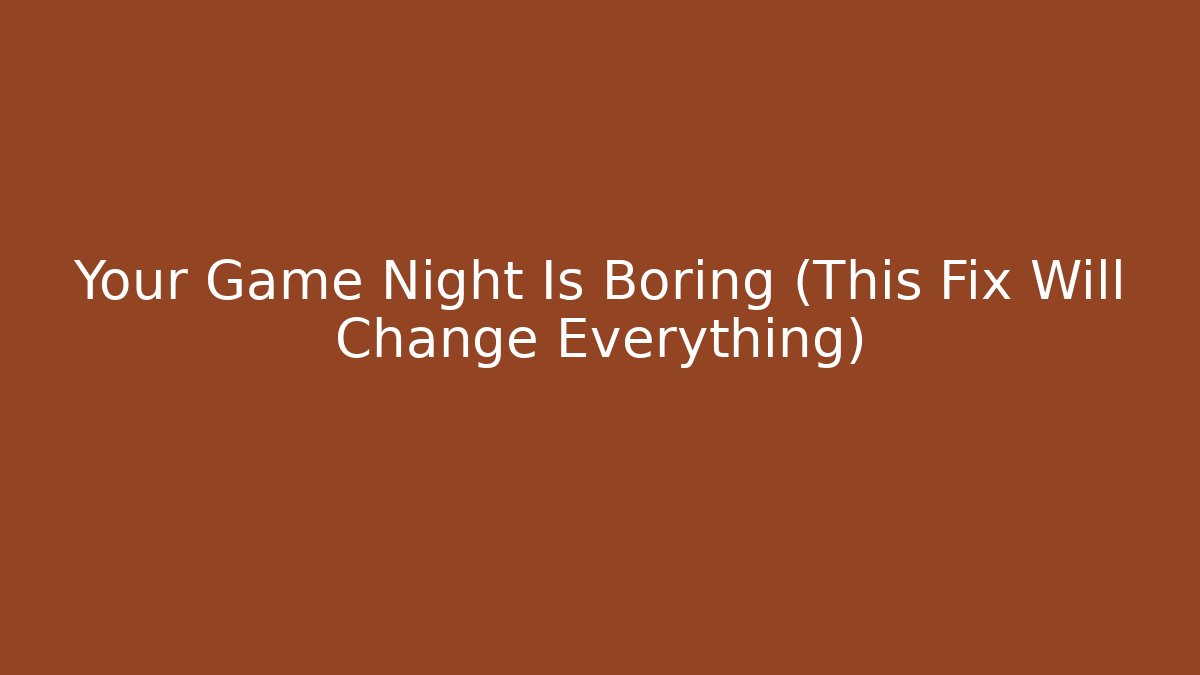 Your Game Night Is Boring (This Fix Will Change Everything)